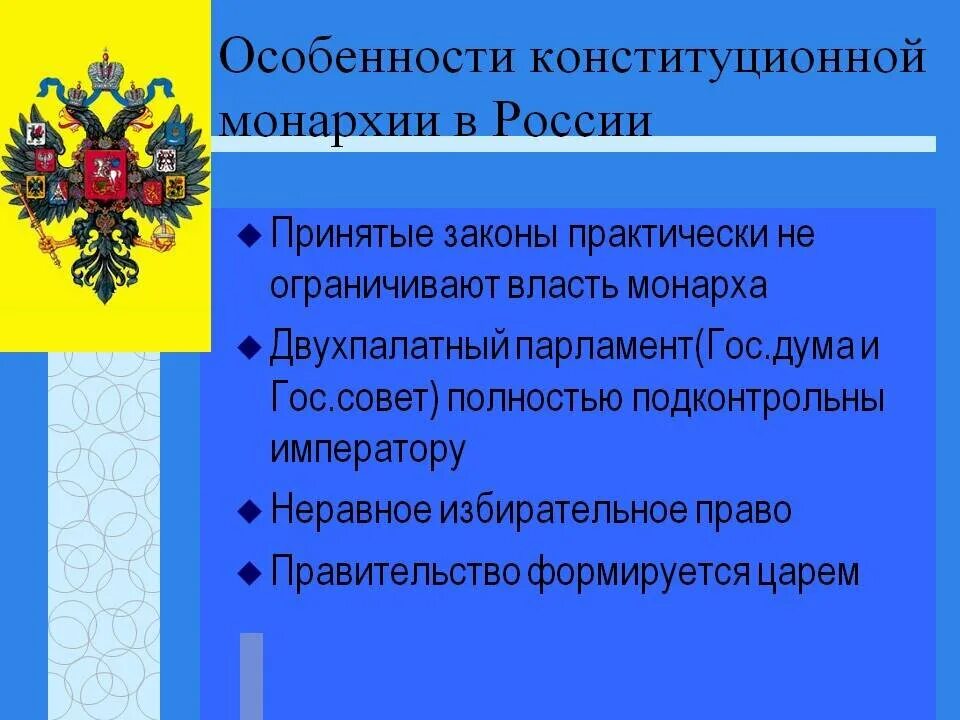 Особенности конституционной монархии в России

◆ Принятые законы практически не ограничивают власть монарха

◆ Двухпалатный парламент(Гос.дума и Гос.совет) полностью подконтрольны императору

◆ Неравное избирательное право

◆ Правительство формируется царем